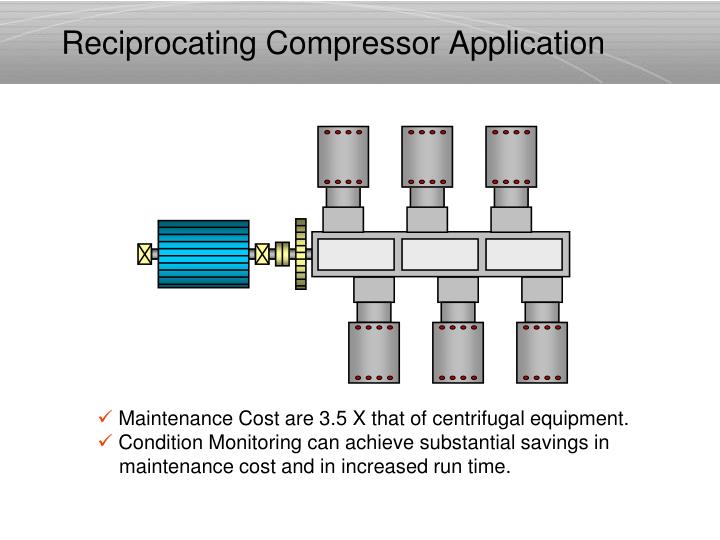 Reciprocating Compressor Application

✓ Maintenance Cost are 3.5 X that of centrifugal equipment.
✓ Condition Monitoring can achieve substantial savings in maintenance cost and in increased run time.